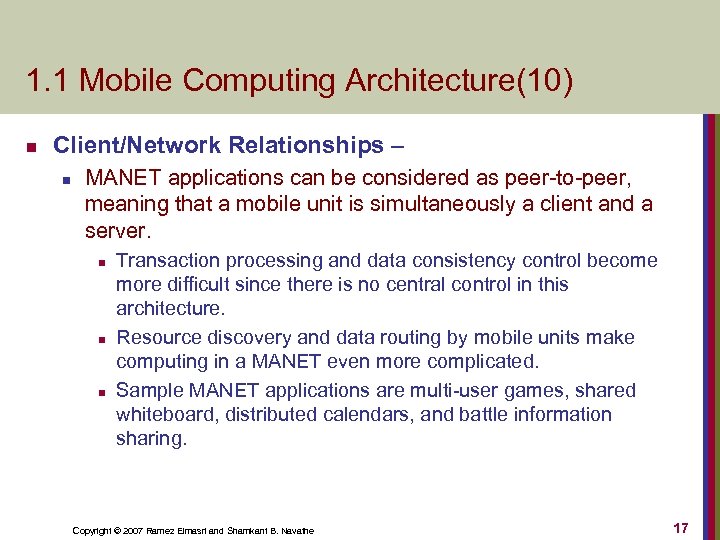 1.1 Mobile Computing Architecture(10)

Client/Network Relationships –

MANET applications can be considered as peer-to-peer, meaning that a mobile unit is simultaneously a client and a server.

Transaction processing and data consistency control become more difficult since there is no central control in this architecture.

Resource discovery and data routing by mobile units make computing in a MANET even more complicated.

Sample MANET applications are multi-user games, shared whiteboard, distributed calendars, and battle information sharing.

Copyright © 2007 Ramez Elmasri and Shamkant B. Navathe

17